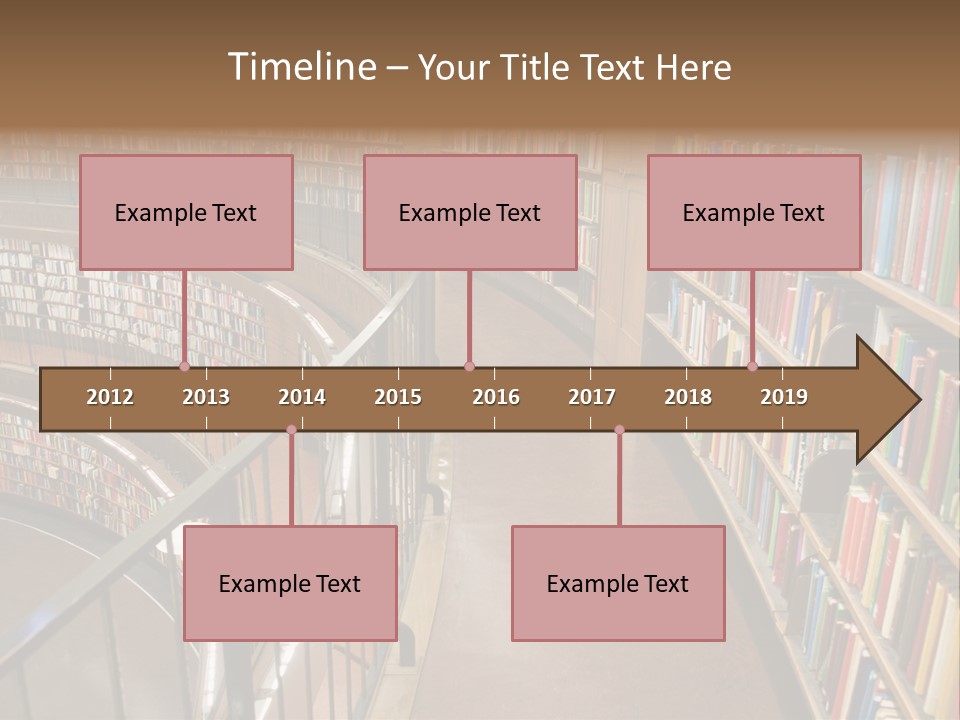 Timeline – Your Title Text Here

Example Text

Example Text

Example Text

2012 2013 2014 2015 2016 2017 2018 2019

Example Text

Example Text